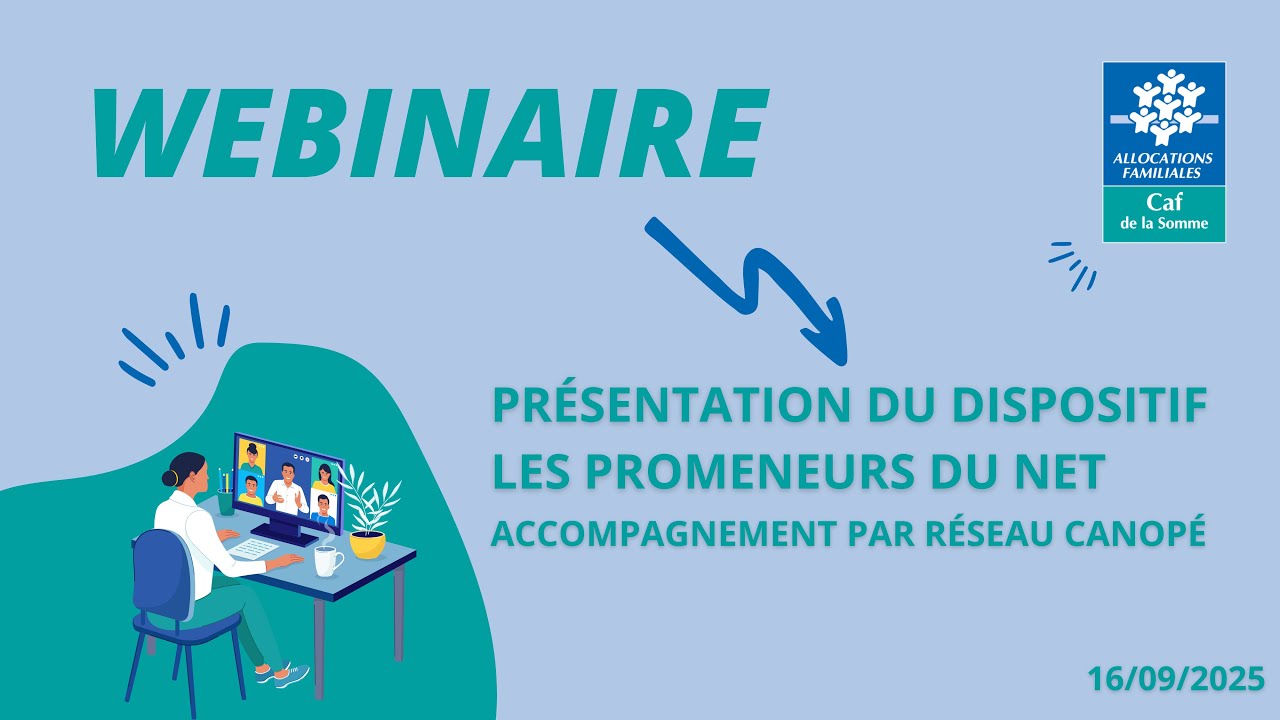 WEBINAIRE

ALLOCATIONS FAMILIALES
Caf
de la Somme

PRÉSENTATION DU DISPOSITIF
LES PROMENEURS DU NET
ACCOMPAGNEMENT PAR RÉSEAU CANOPÉ

16/09/2025